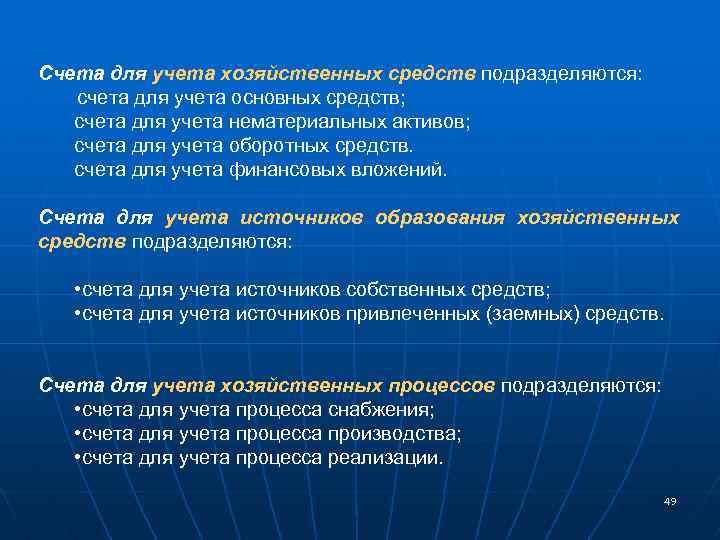 Счета для учета хозяйственных средств подразделяются:
счета для учета основных средств;
счета для учета нематериальных активов;
счета для учета оборотных средств.
счета для учета финансовых вложений.

Счета для учета источников образования хозяйственных средств подразделяются:

•счета для учета источников собственных средств;
•счета для учета источников привлеченных (заемных) средств.

Счета для учета хозяйственных процессов подразделяются:
•счета для учета процесса снабжения;
•счета для учета процесса производства;
•счета для учета процесса реализации.

49